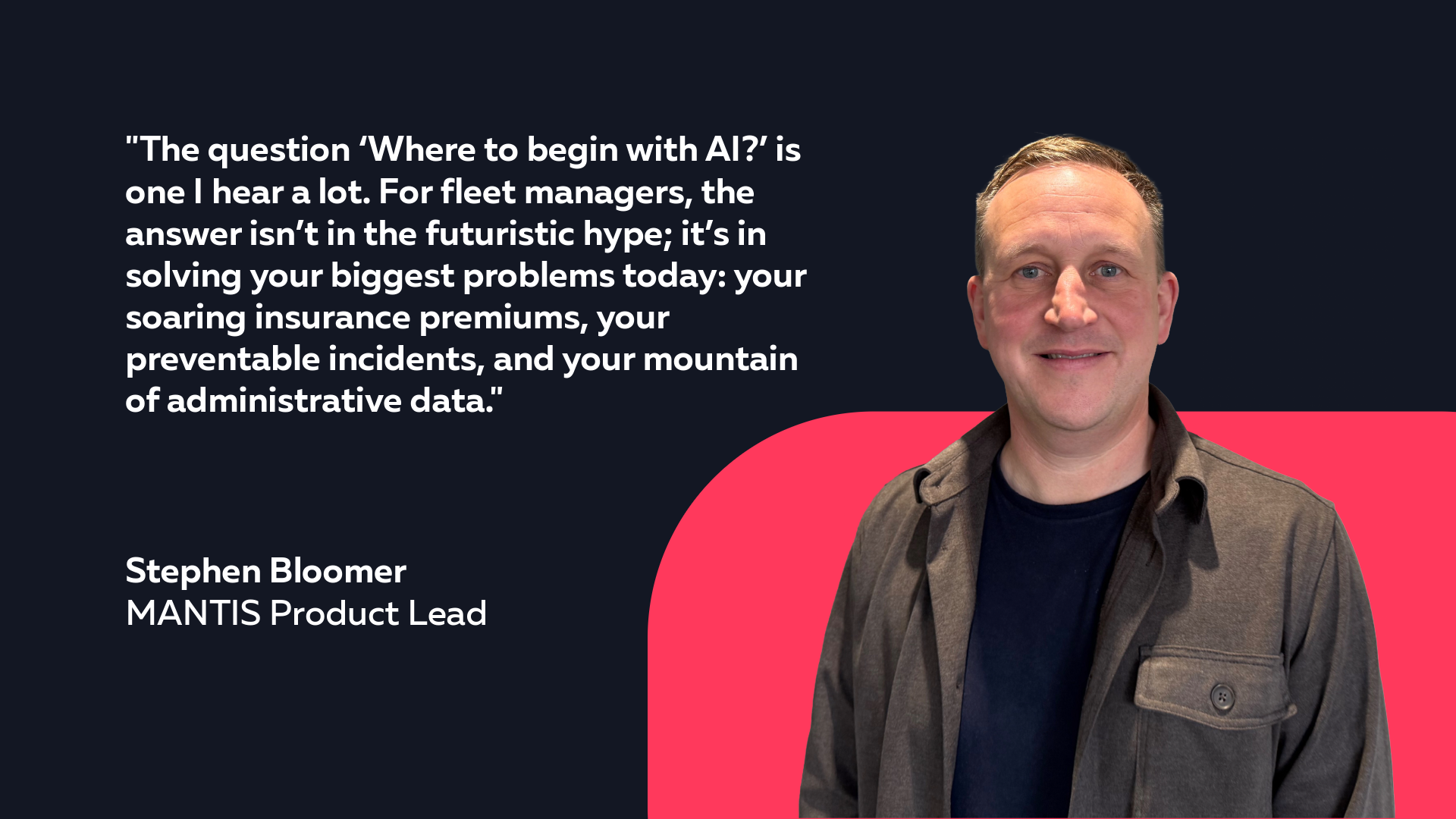 "The question ‘Where to begin with AI?’ is one I hear a lot. For fleet managers, the answer isn’t in the futuristic hype; it’s in solving your biggest problems today: your soaring insurance premiums, your preventable incidents, and your mountain of administrative data."

Stephen Bloomer
MANTIS Product Lead